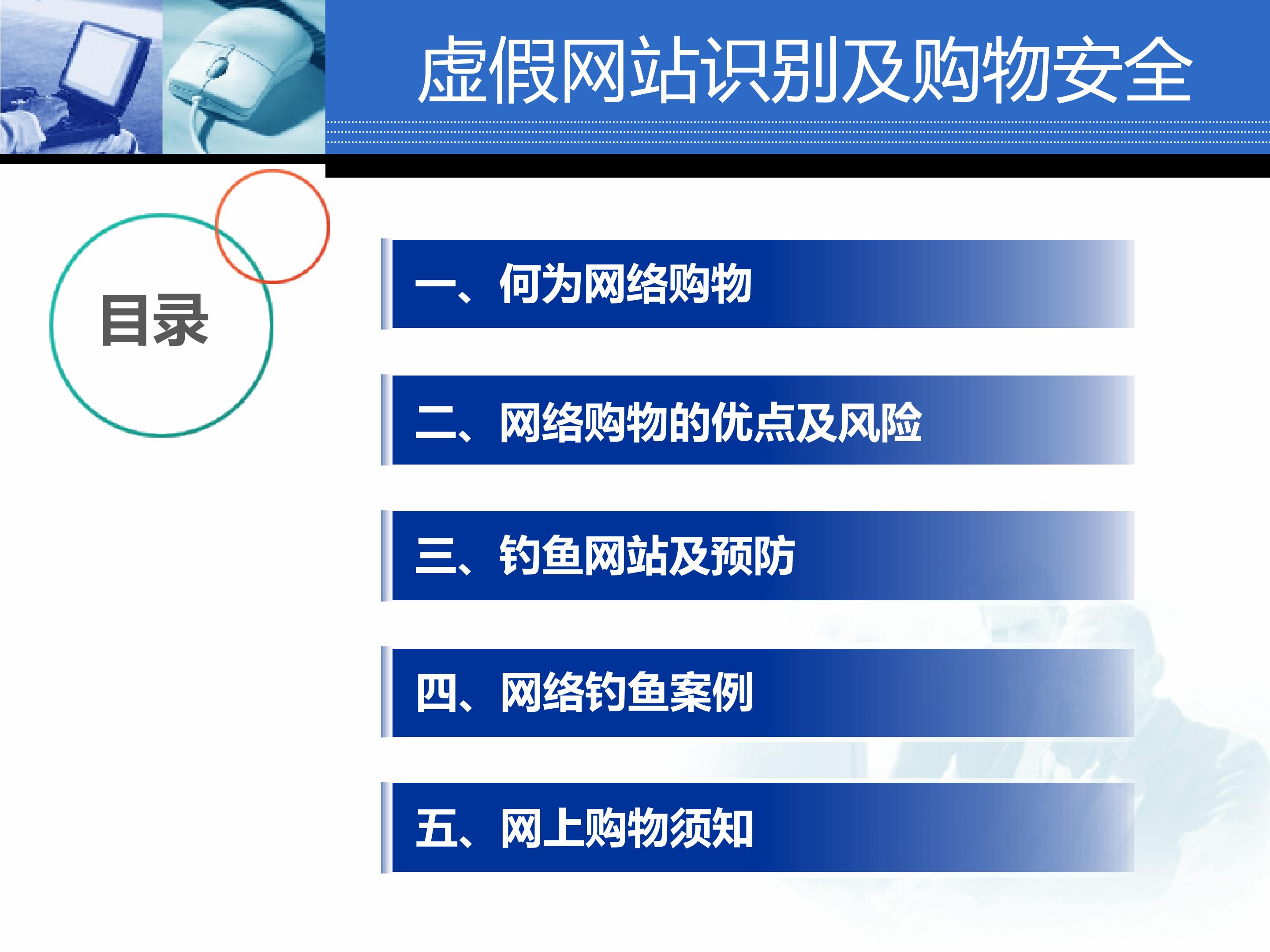 虚假网站识别及购物安全

目录

一、何为网络购物

二、网络购物的优点及风险

三、钓鱼网站及预防

四、网络钓鱼案例

五、网上购物须知